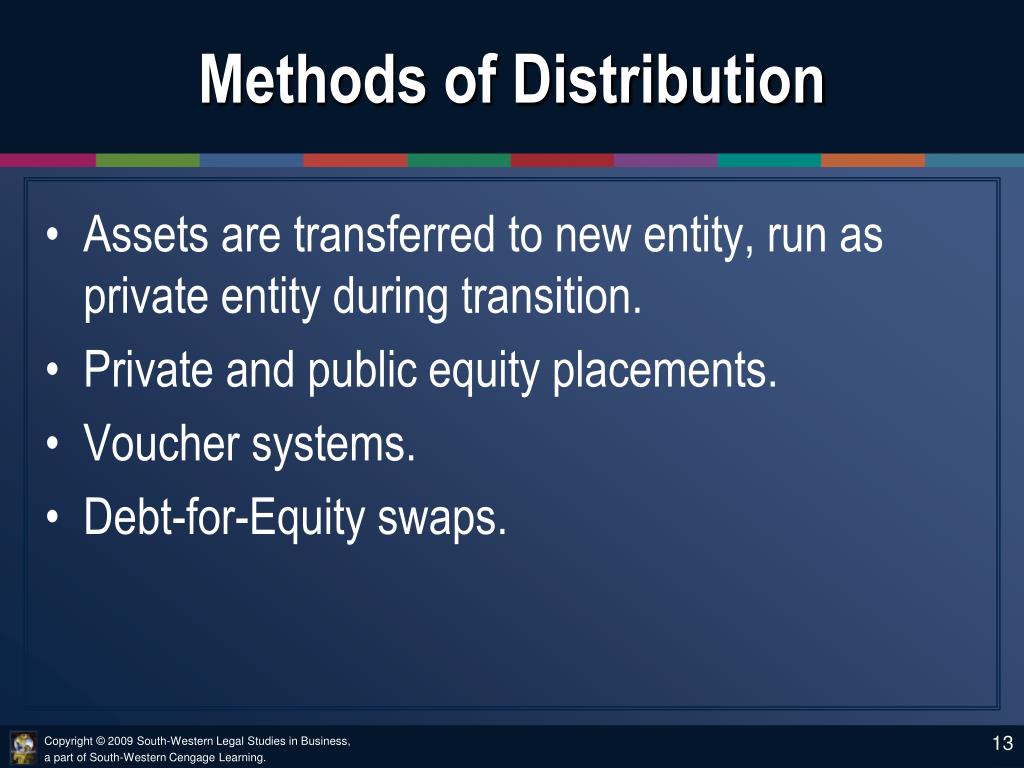 Methods of Distribution

• Assets are transferred to new entity, run as private entity during transition.
• Private and public equity placements.
• Voucher systems.
• Debt-for-Equity swaps.

Copyright © 2009 South-Western Legal Studies in Business, a part of South-Western Cengage Learning.

13